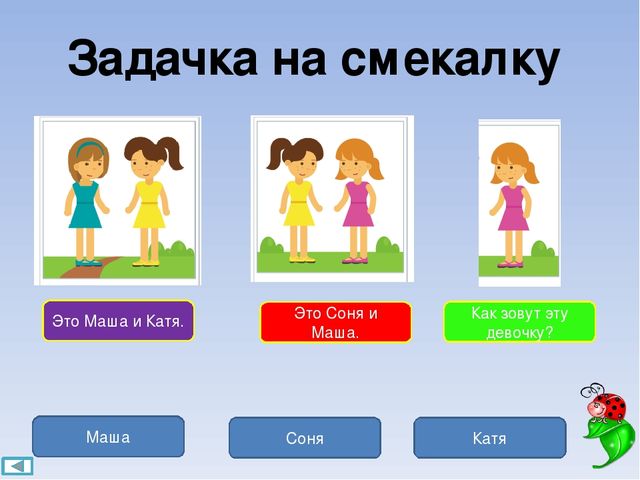 Задачка на смекалку

Это Маша и Катя.

Это Соня и Маша.

Как зовут эту девочку?

Маша

Соня

Катя